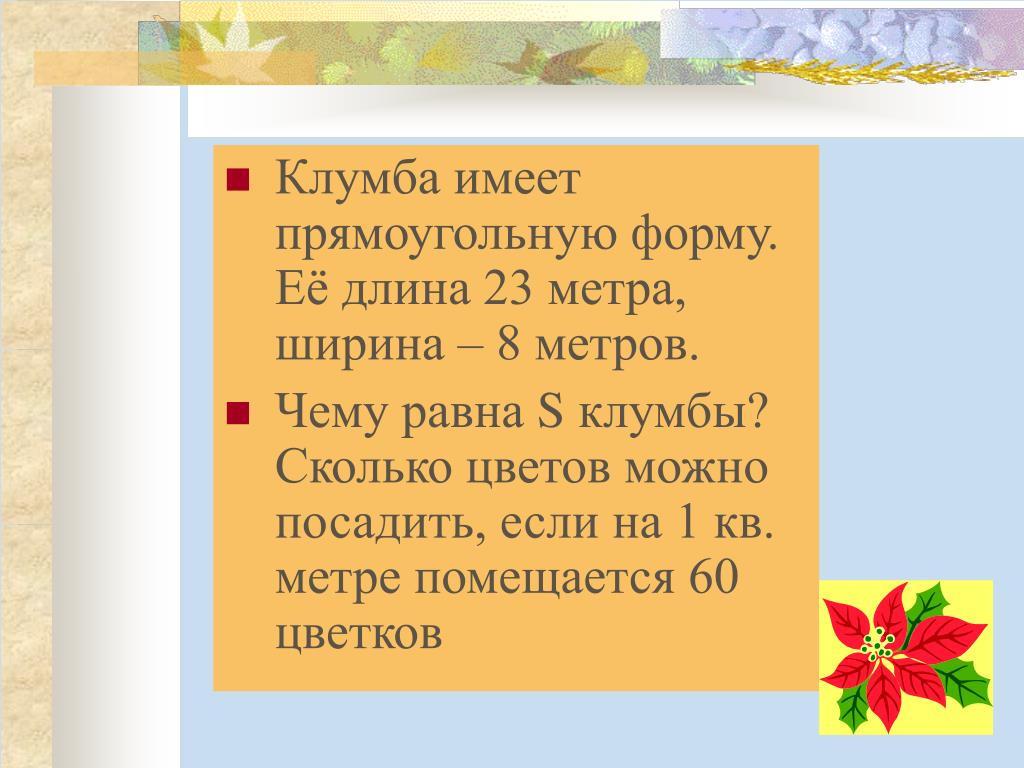 Клумба имеет прямоугольную форму. Её длина 23 метра, ширина – 8 метров.

Чему равна S клумбы? Сколько цветов можно посадить, если на 1 кв. метре помещается 60 цветков